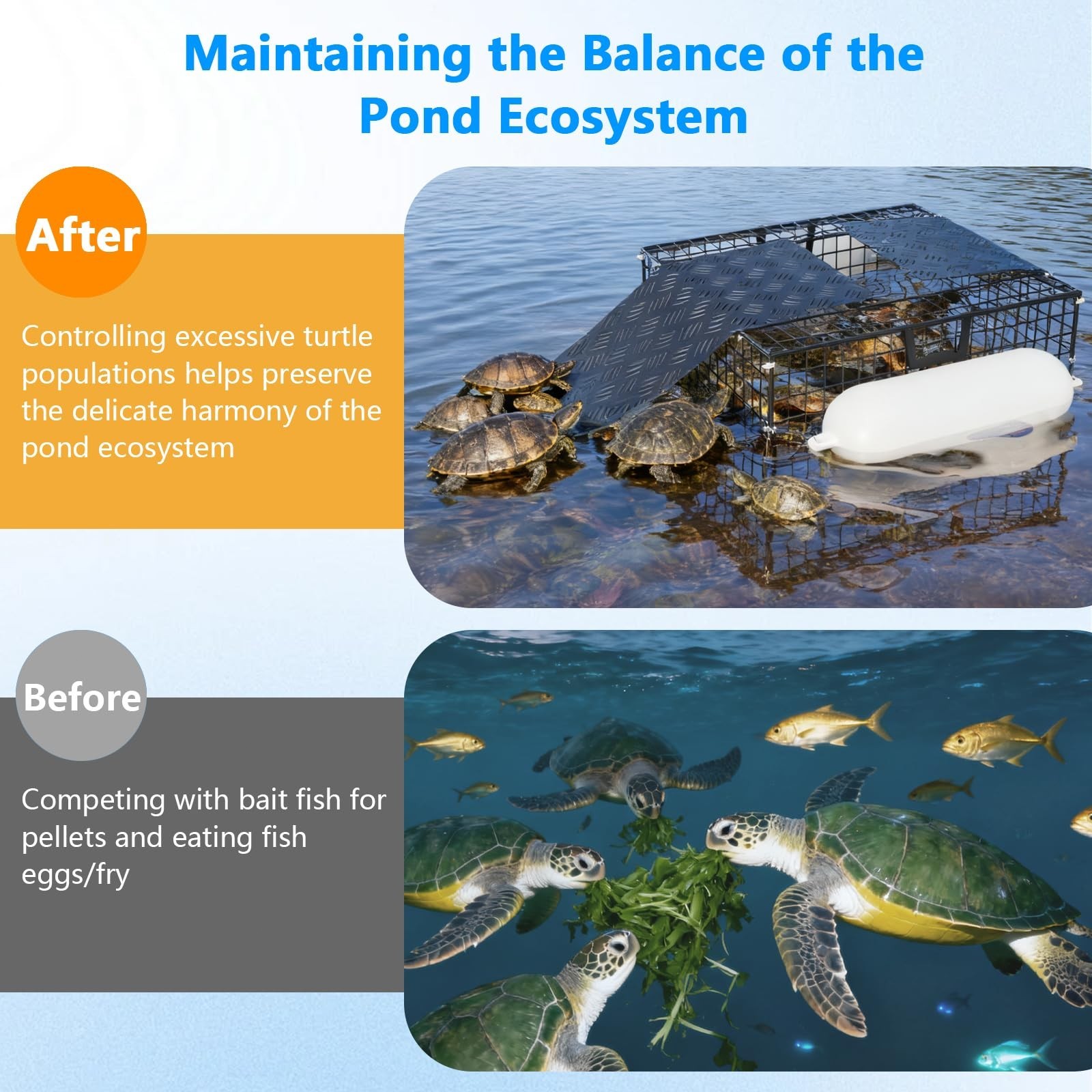 Maintaining the Balance of the Pond Ecosystem

After

Controlling excessive turtle populations helps preserve the delicate harmony of the pond ecosystem

Before

Competing with bait fish for pellets and eating fish eggs/fry